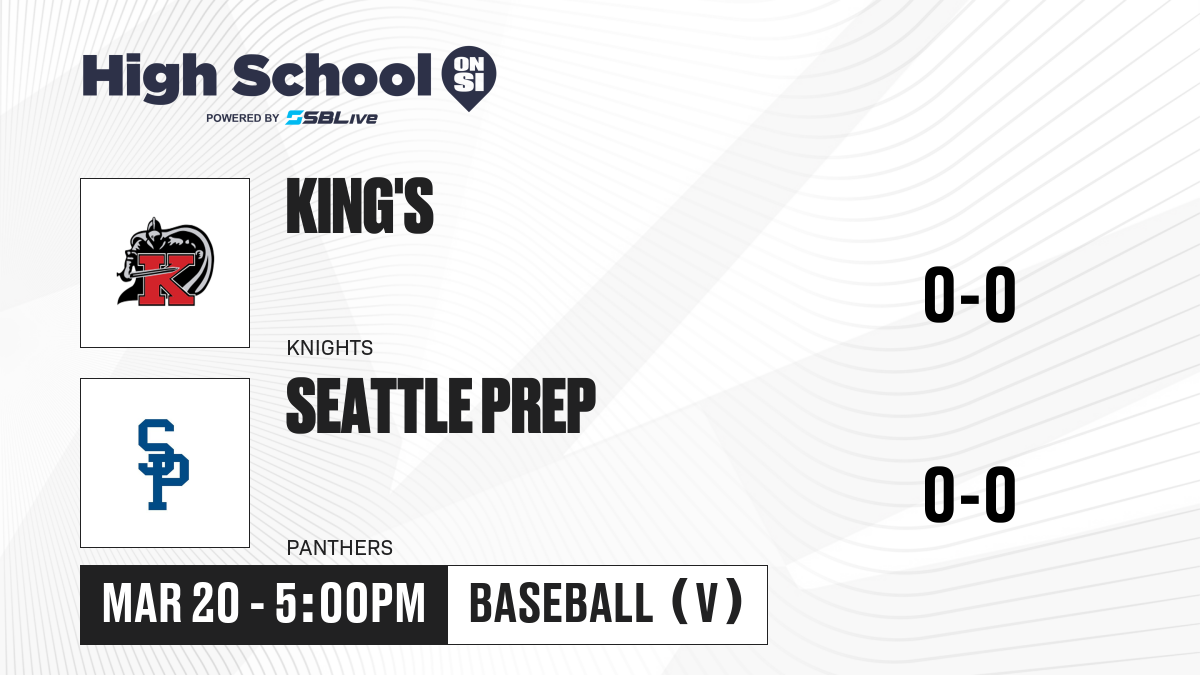 High School ON SI
POWERED BY SBLive

K

KING'S

KNIGHTS

0-0

SP

SEATTLE PREP

PANTHERS

0-0

MAR 20 - 5:00PM

BASEBALL (V)